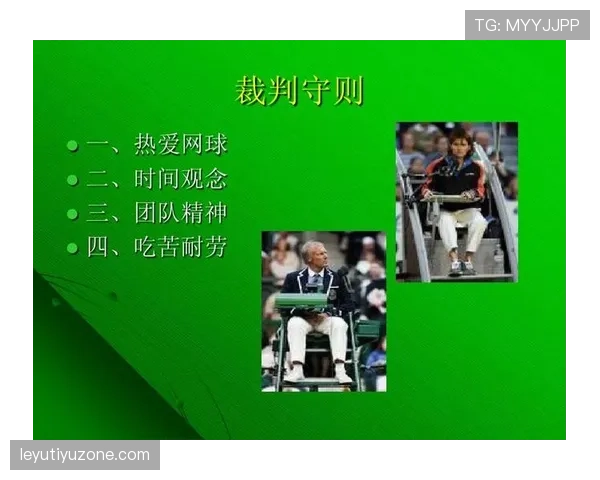 TG: MYYJJPP

裁判守则

一、热爱网球
二、时间观念
三、团队精神
四、吃苦耐劳

leyutiyuzone.com